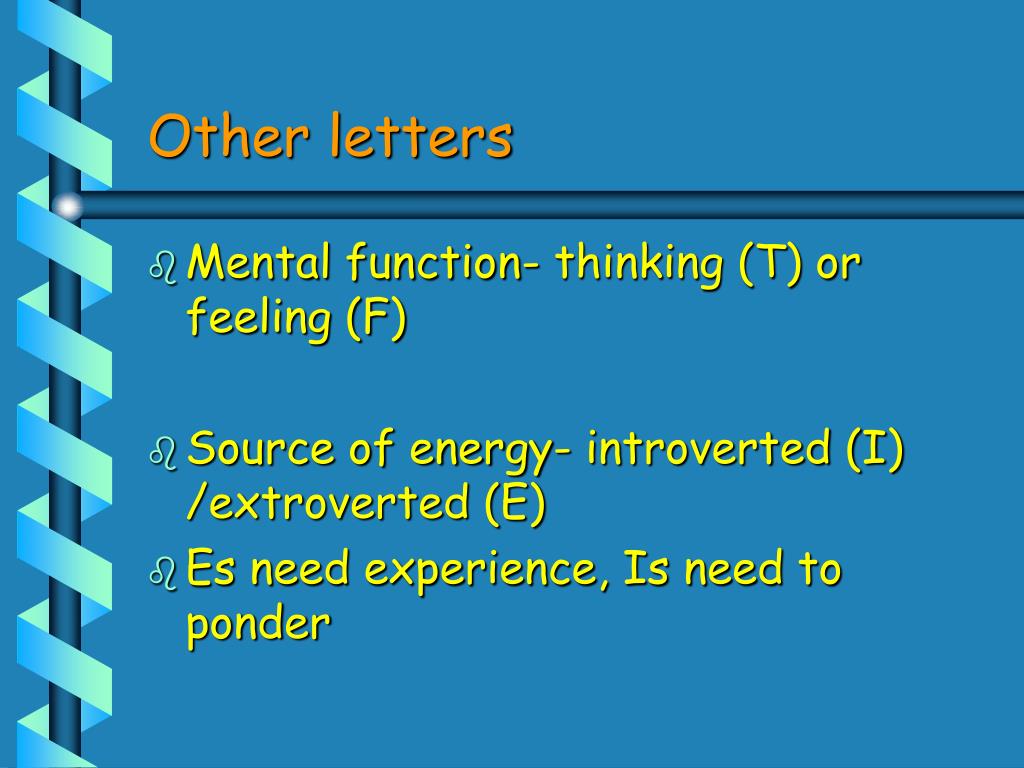 Other letters

Mental function- thinking (T) or feeling (F)

Source of energy- introverted (I) /extroverted (E)

Es need experience, Is need to ponder